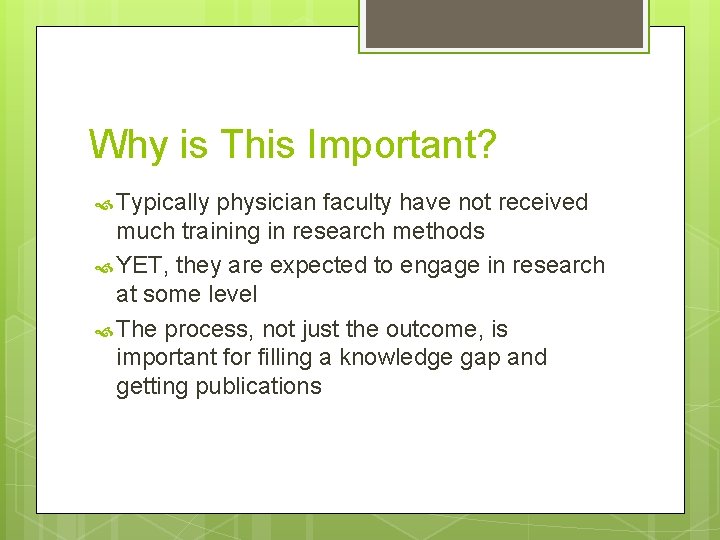 Why is This Important?

Typically physician faculty have not received much training in research methods

YET, they are expected to engage in research at some level

The process, not just the outcome, is important for filling a knowledge gap and getting publications